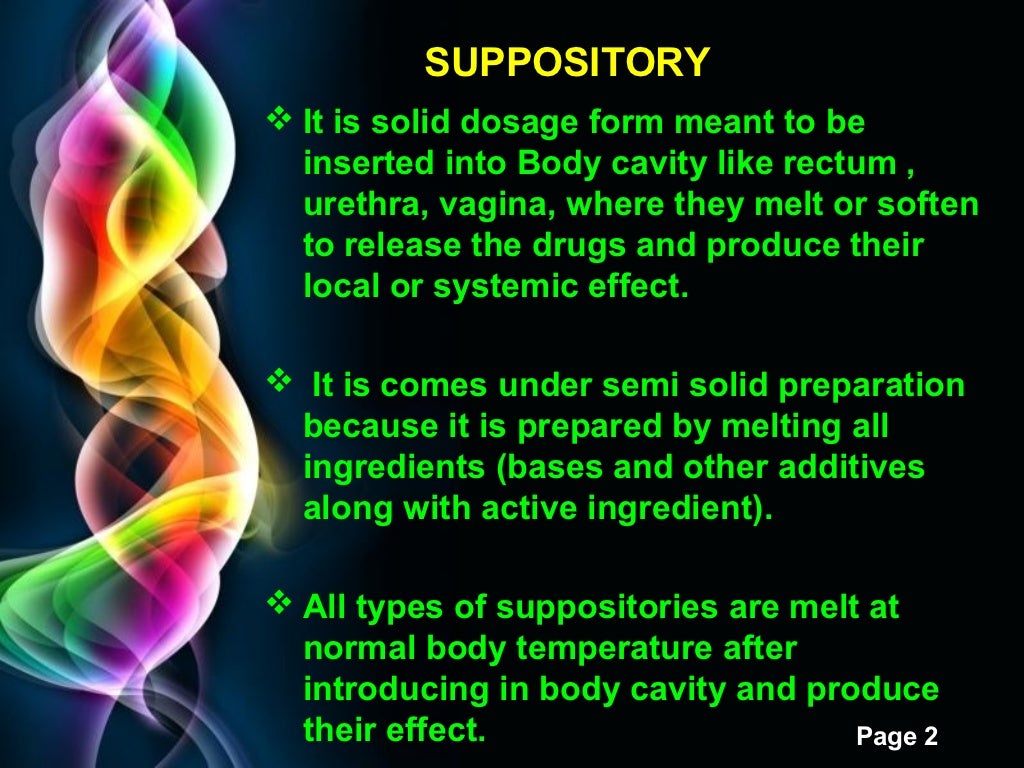 SUPPOSITORY

❖ It is solid dosage form meant to be inserted into Body cavity like rectum , urethra, vagina, where they melt or soften to release the drugs and produce their local or systemic effect.

❖ It is comes under semi solid preparation because it is prepared by melting all ingredients (bases and other additives along with active ingredient).

❖ All types of suppositories are melt at normal body temperature after introducing in body cavity and produce their effect.

Page 2